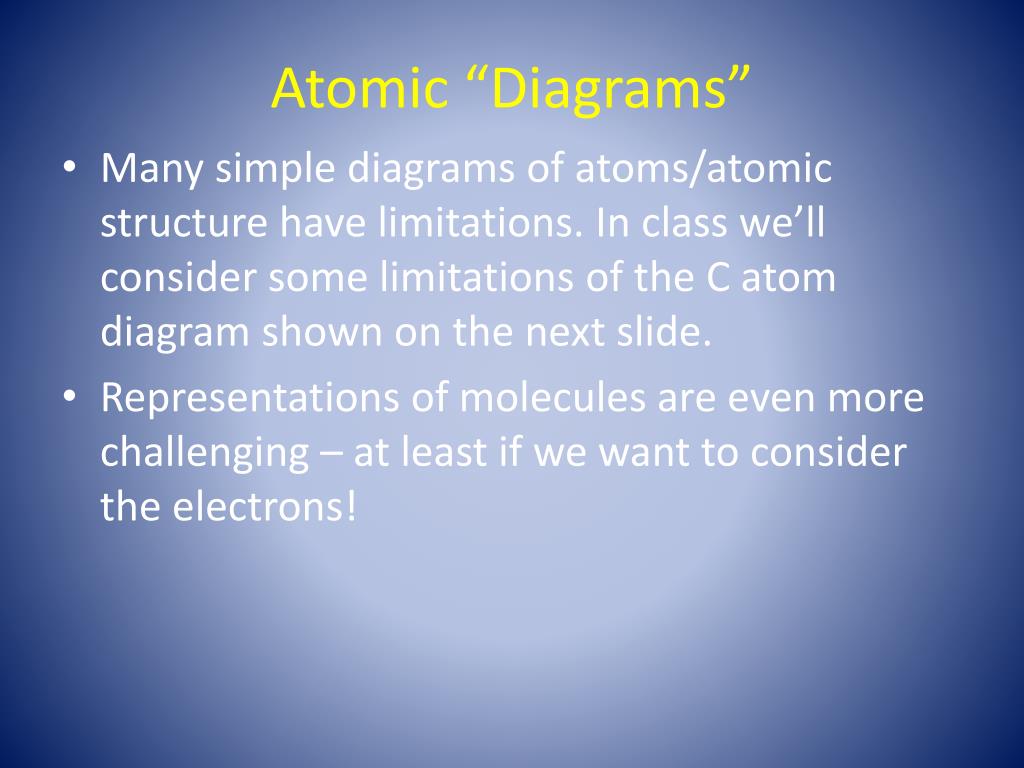 Atomic “Diagrams”

• Many simple diagrams of atoms/atomic structure have limitations. In class we’ll consider some limitations of the C atom diagram shown on the next slide.

• Representations of molecules are even more challenging – at least if we want to consider the electrons!